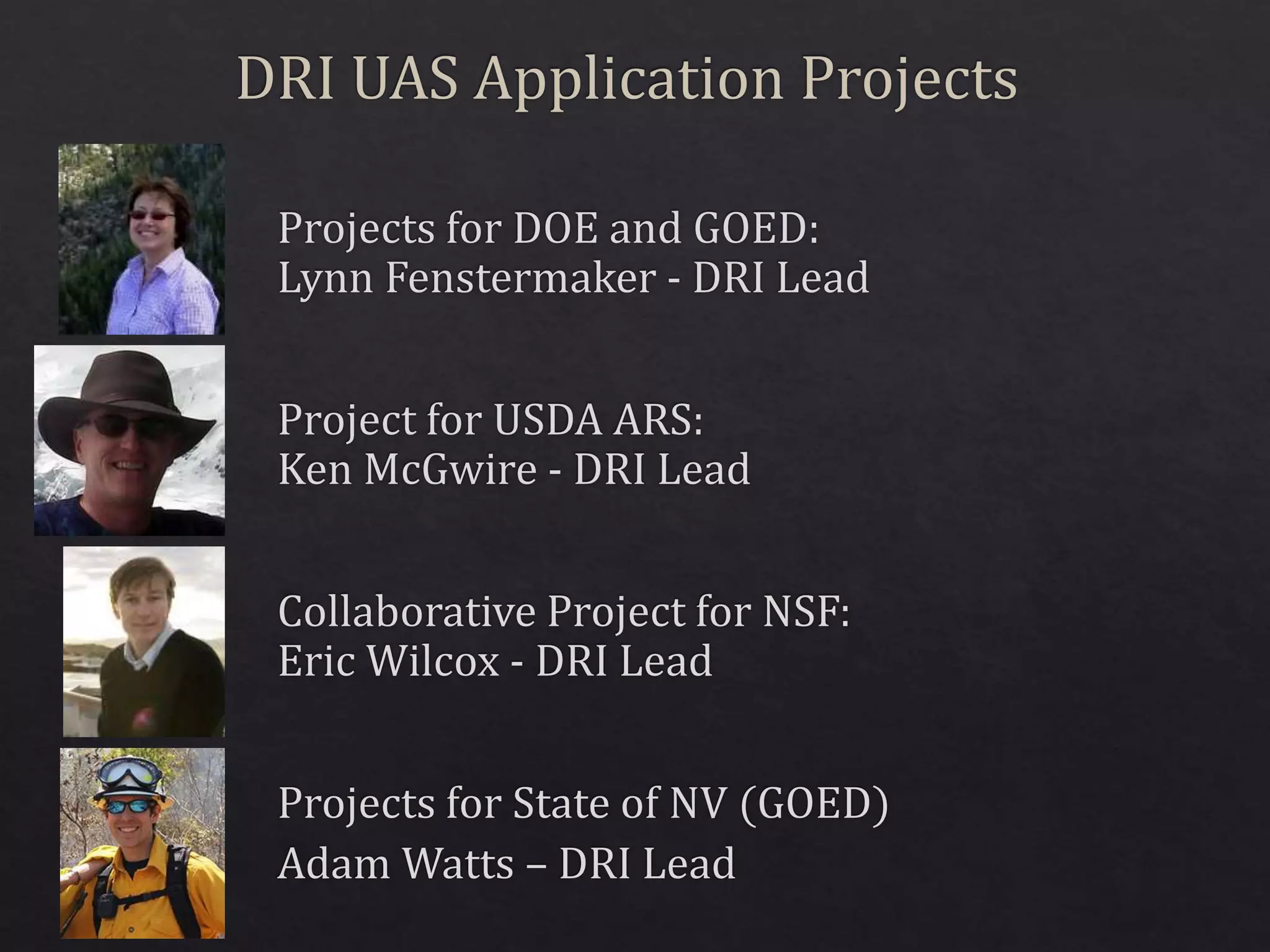 DRI UAS Application Projects

Projects for DOE and GOED:
Lynn Fenstermaker - DRI Lead

Project for USDA ARS:
Ken McGwire - DRI Lead

Collaborative Project for NSF:
Eric Wilcox - DRI Lead

Projects for State of NV (GOED)

Adam Watts – DRI Lead